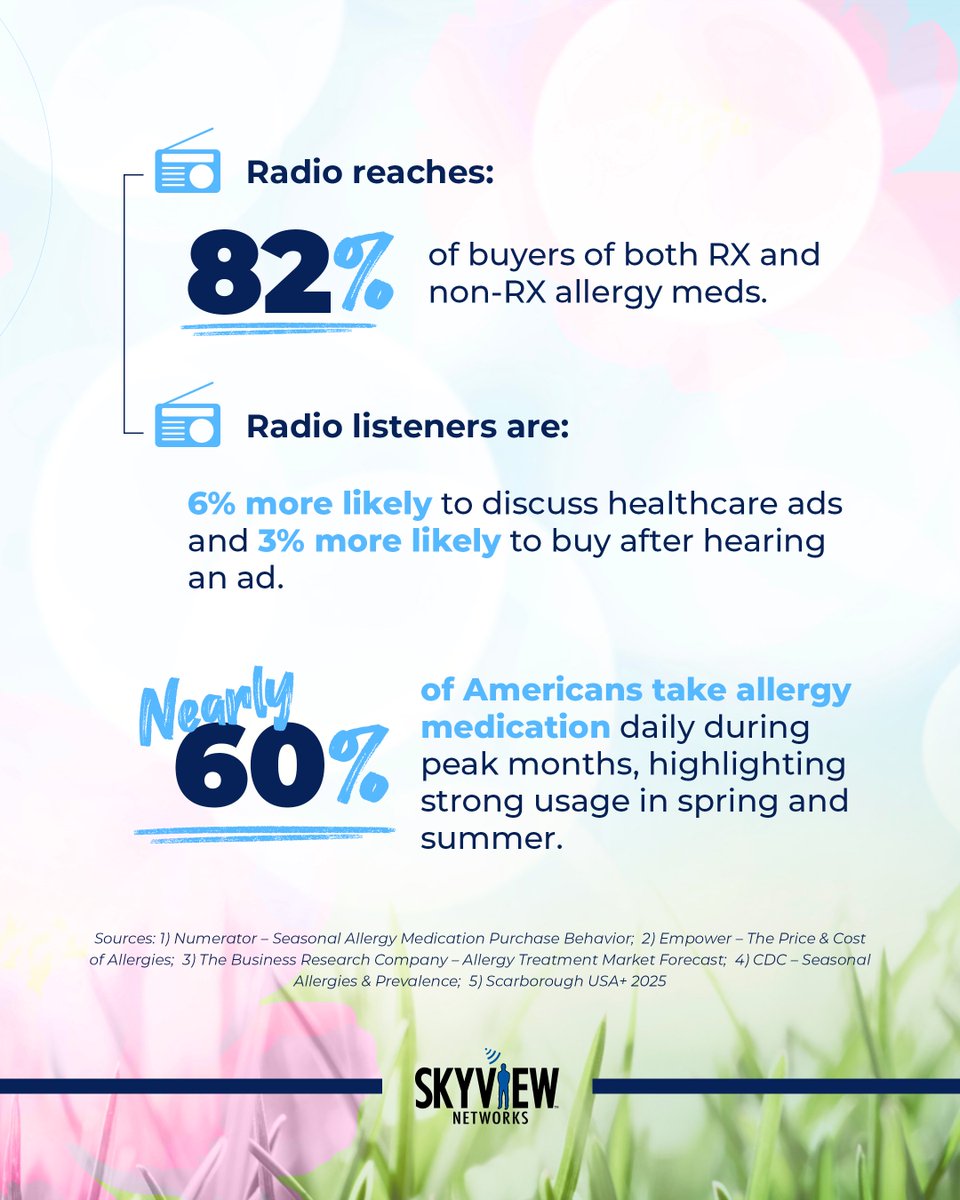 Radio reaches:

82% of buyers of both RX and non-RX allergy meds.

Radio listeners are:

6% more likely to discuss healthcare ads and 3% more likely to buy after hearing an ad.

Nearly 60% of Americans take allergy medication daily during peak months, highlighting strong usage in spring and summer.

Sources: 1) Numerator – Seasonal Allergy Medication Purchase Behavior; 2) Empower – The Price & Cost of Allergies; 3) The Business Research Company – Allergy Treatment Market Forecast; 4) CDC – Seasonal Allergies & Prevalence; 5) Scarborough USA+ 2025

SKYVIEW NETWORKS